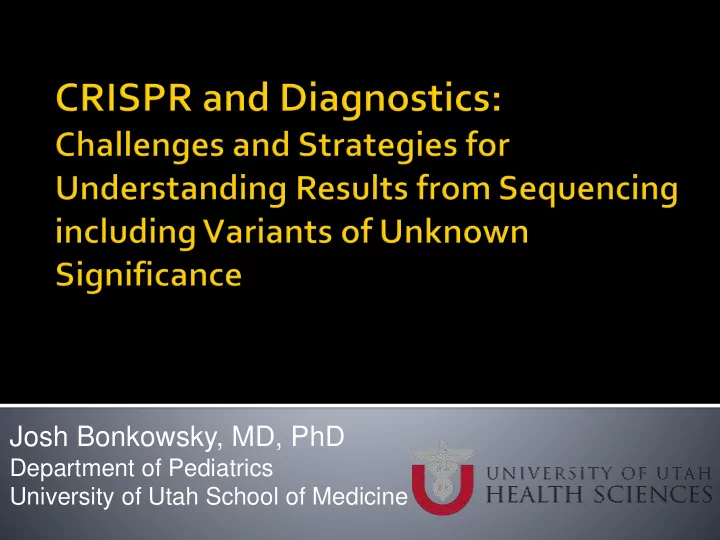 CRISPR and Diagnostics:
Challenges and Strategies for Understanding Results from Sequencing including Variants of Unknown Significance

Josh Bonkowsky, MD, PhD
Department of Pediatrics
University of Utah School of Medicine

UNIVERSITY OF UTAH
HEALTH SCIENCES